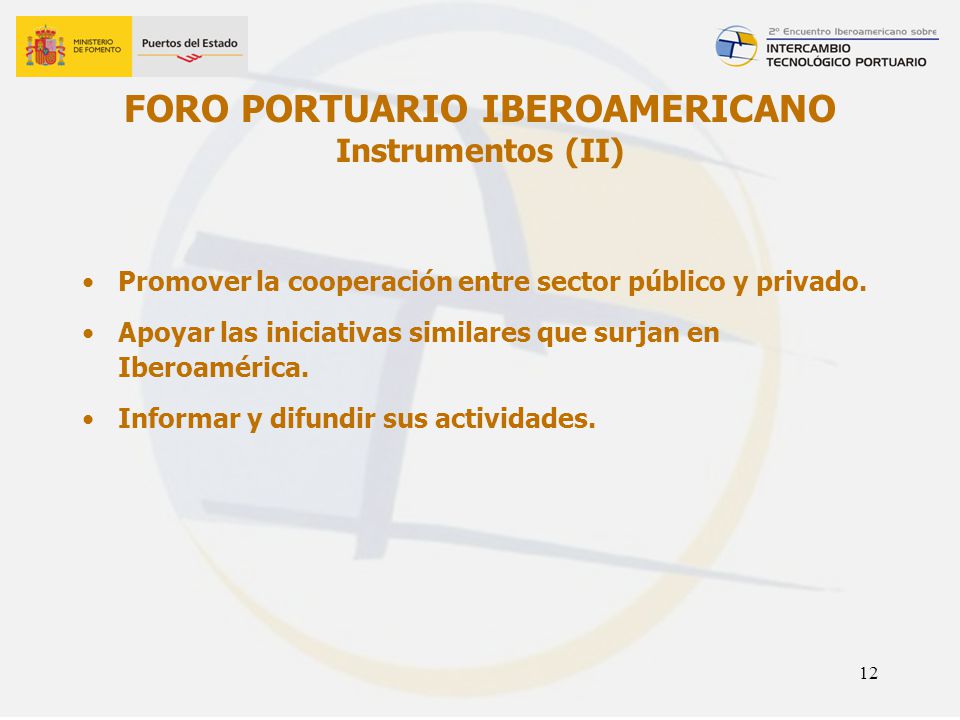 MINISTERIO DE FOMENTO

Puertos del Estado

2º Encuentro Iberoamericano sobre
INTERCAMBIO
TECNOLÓGICO PORTUARIO

FORO PORTUARIO IBEROAMERICANO
Instrumentos (II)

• Promover la cooperación entre sector público y privado.
• Apoyar las iniciativas similares que surjan en Iberoamérica.
• Informar y difundir sus actividades.

12